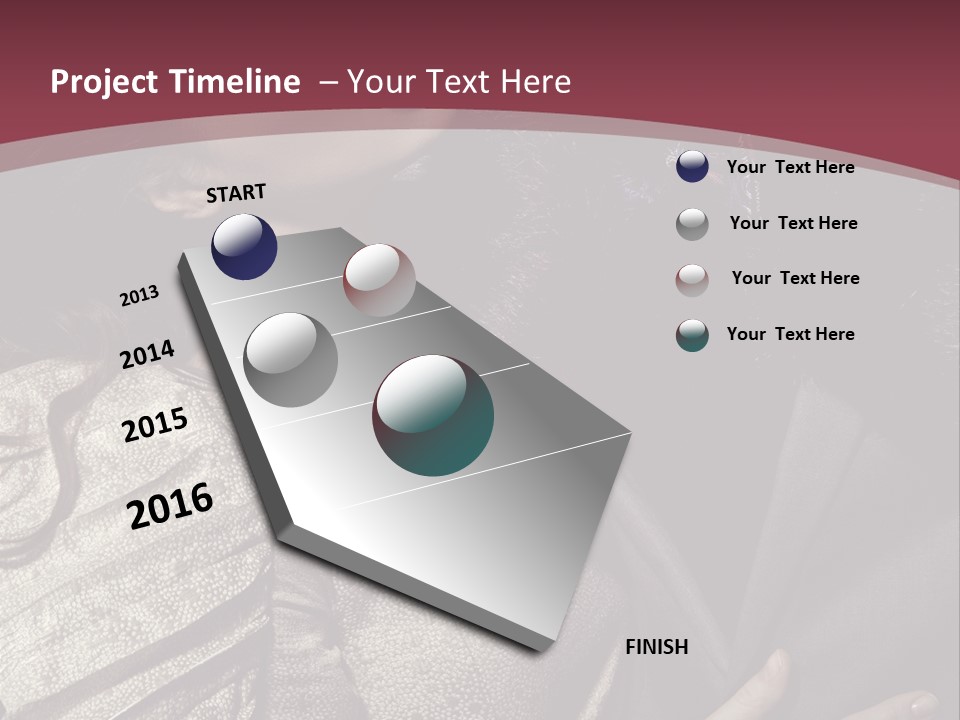 Project Timeline – Your Text Here

START

2013

2014

2015

2016

FINISH

Your Text Here

Your Text Here

Your Text Here

Your Text Here